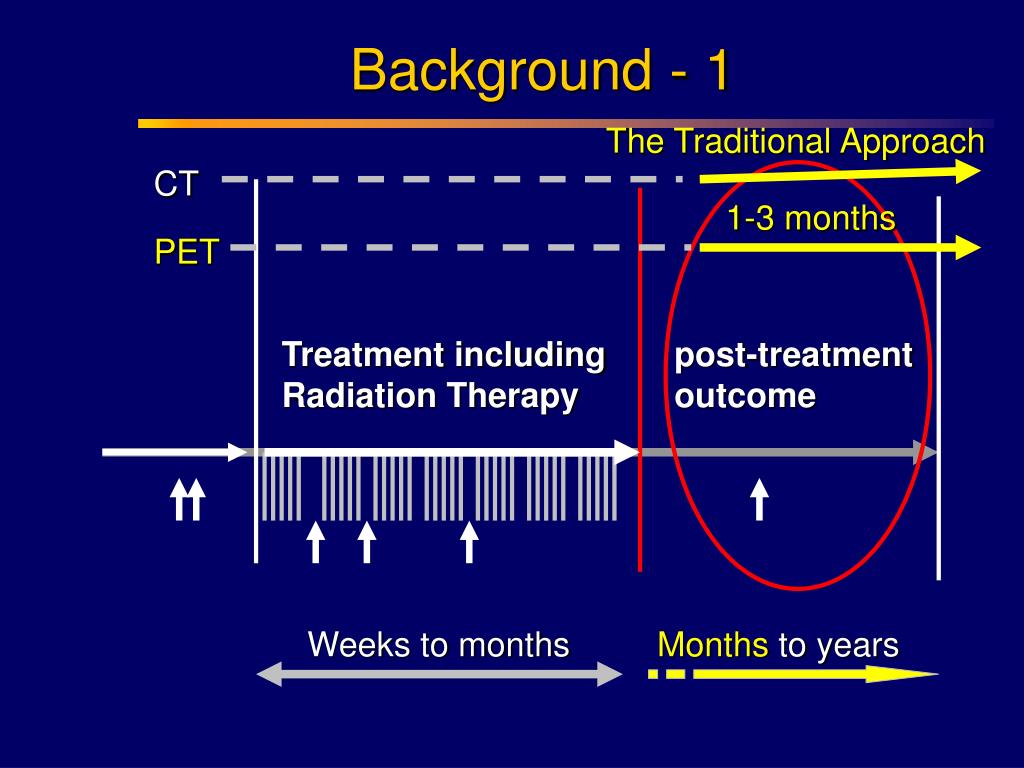 Background - 1

The Traditional Approach

CT

1-3 months

PET

Treatment including Radiation Therapy

post-treatment outcome

Weeks to months

Months to years